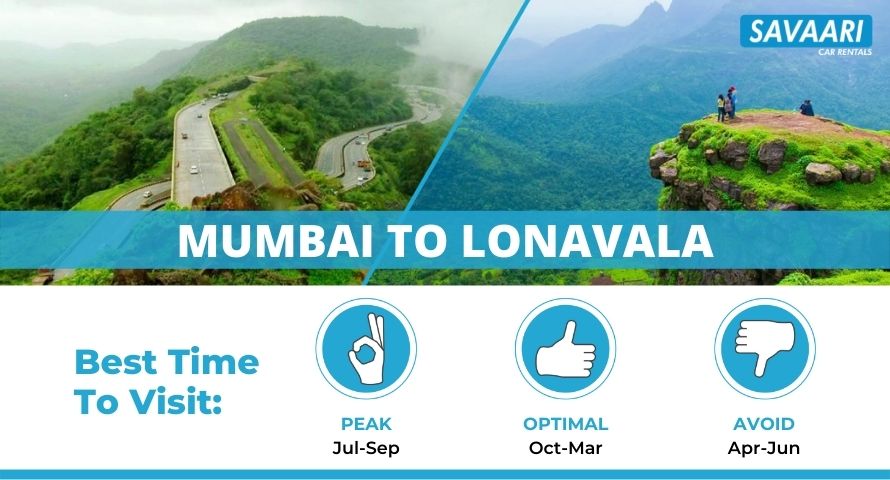 SAVAARI
CAR RENTALS

MUMBAI TO LONAVALA

Best Time To Visit:

PEAK
Jul-Sep

OPTIMAL
Oct-Mar

AVOID
Apr-Jun